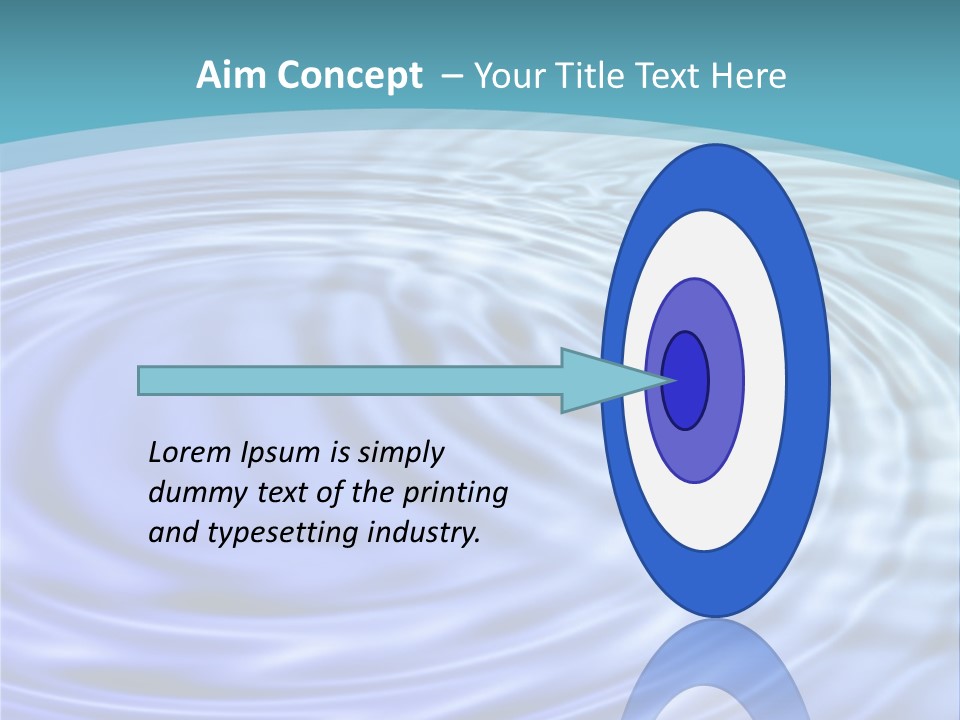 Aim Concept – Your Title Text Here

Lorem Ipsum is simply dummy text of the printing and typesetting industry.